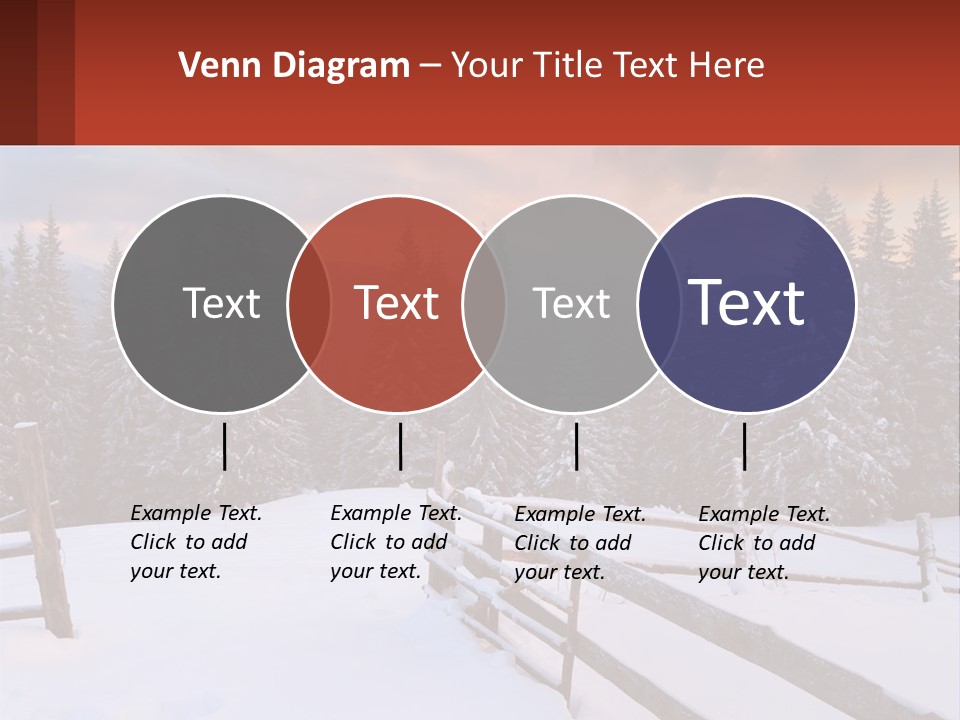 Venn Diagram – Your Title Text Here

Text

Text

Text

Text

Example Text. Click to add your text.

Example Text. Click to add your text.

Example Text. Click to add your text.

Example Text. Click to add your text.